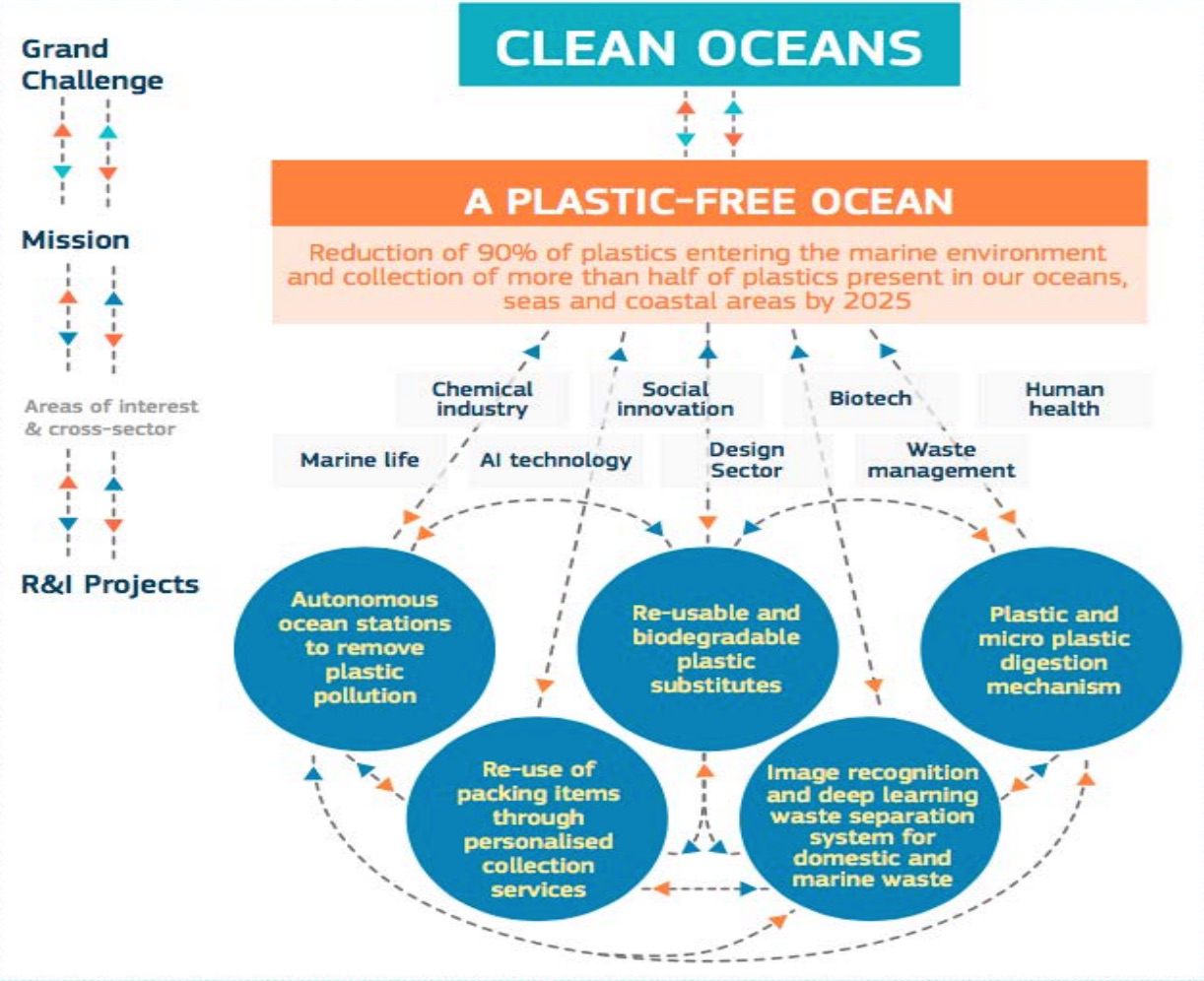 Grand Challenge

Mission

Areas of interest & cross-sector

R&I Projects

CLEAN OCEANS

A PLASTIC-FREE OCEAN

Reduction of 90% of plastics entering the marine environment and collection of more than half of plastics present in our oceans, seas and coastal areas by 2025

Chemical industry

Social innovation

Biotech

Human health

Marine life

AI technology

Design Sector

Waste management

Autonomous ocean stations to remove plastic pollution

Re-usable and biodegradable plastic substitutes

Plastic and micro plastic digestion mechanism

Re-use of packing items through personalised collection services

Image recognition and deep learning waste separation system for domestic and marine waste